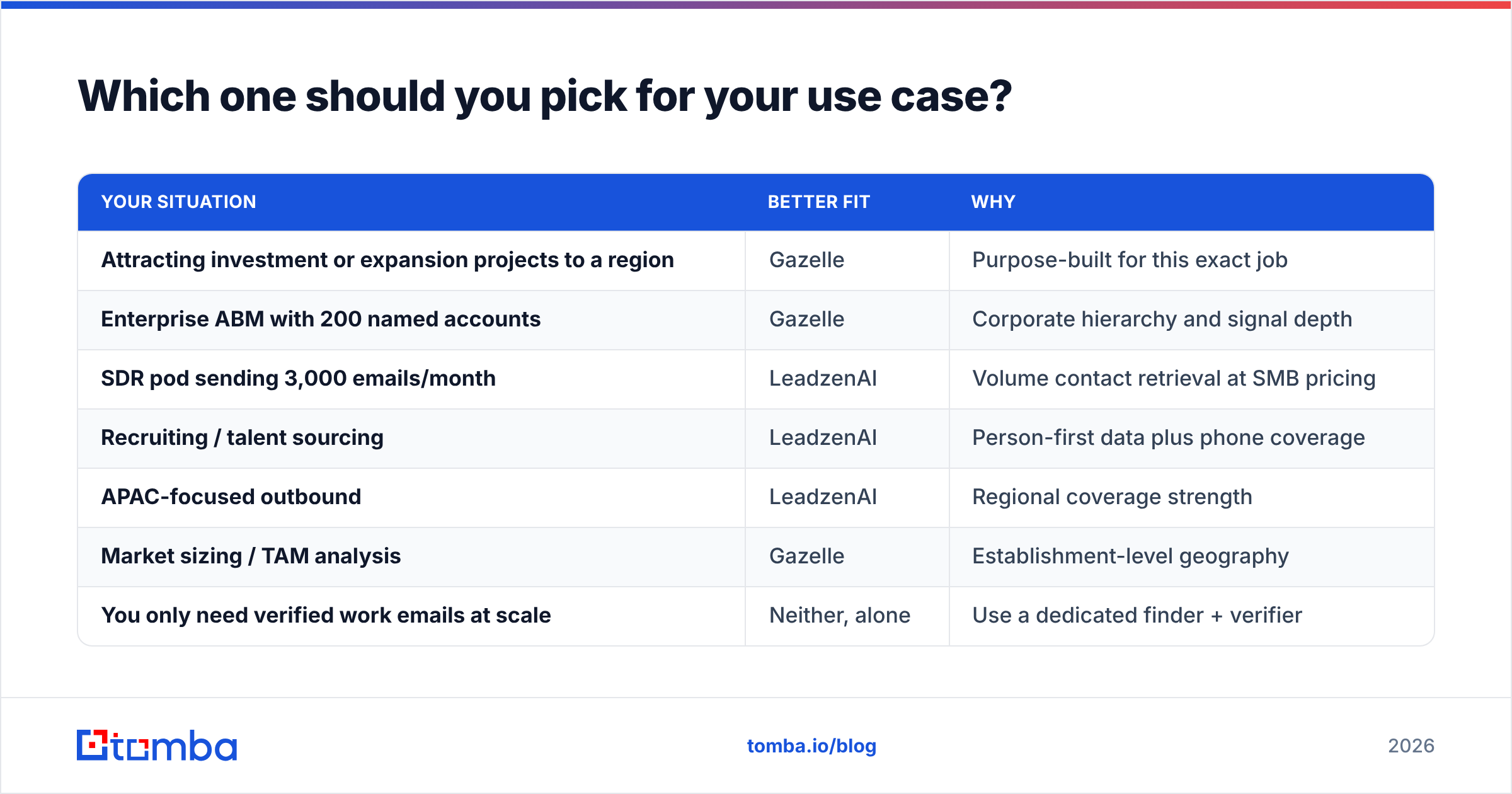 Which one should you pick for your use case?

| YOUR SITUATION | BETTER FIT | WHY |
|---|---|---|
| Attracting investment or expansion projects to a region | Gazelle | Purpose-built for this exact job |
| Enterprise ABM with 200 named accounts | Gazelle | Corporate hierarchy and signal depth |
| SDR pod sending 3,000 emails/month | LeadzenAI | Volume contact retrieval at SMB pricing |
| Recruiting / talent sourcing | LeadzenAI | Person-first data plus phone coverage |
| APAC-focused outbound | LeadzenAI | Regional coverage strength |
| Market sizing / TAM analysis | Gazelle | Establishment-level geography |
| You only need verified work emails at scale | Neither, alone | Use a dedicated finder + verifier |

tomba

tomba.io/blog

2026